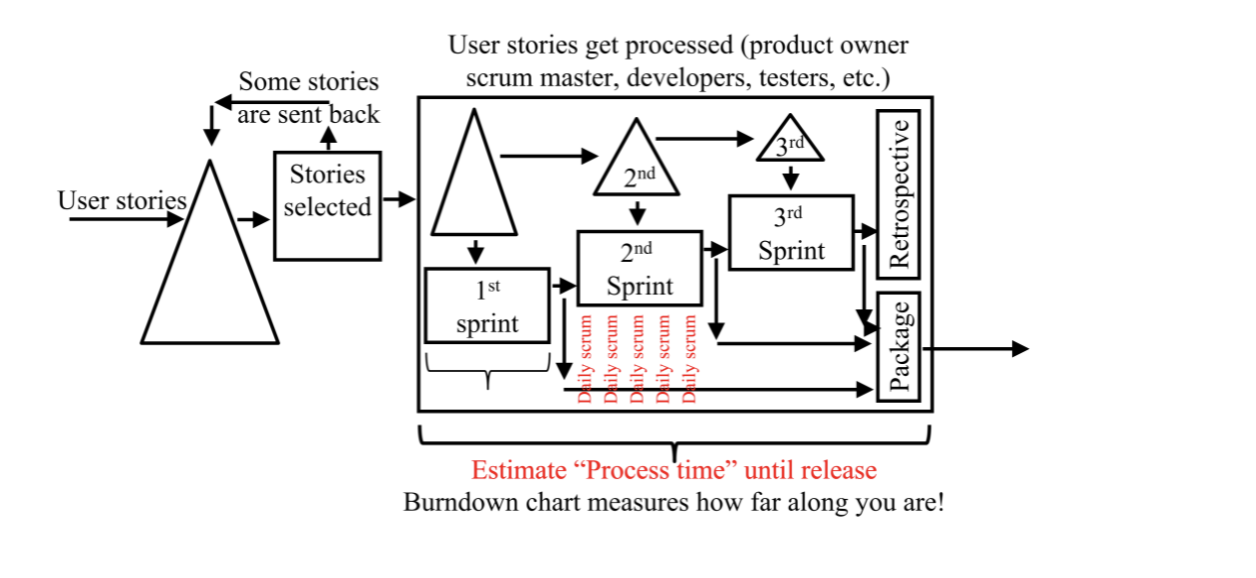 User stories get processed (product owner scrum master, developers, testers, etc.)

Some stories are sent back

User stories

Stories selected

$2^{nd}$

$3^{rd}$

$1^{st}$ sprint

$2^{nd}$ Sprint

$3^{rd}$ Sprint

Retrospective

Package

Daily scrum
Daily scrum
Daily scrum
Daily scrum
Daily scrum

Estimate “Process time” until release
Burndown chart measures how far along you are!